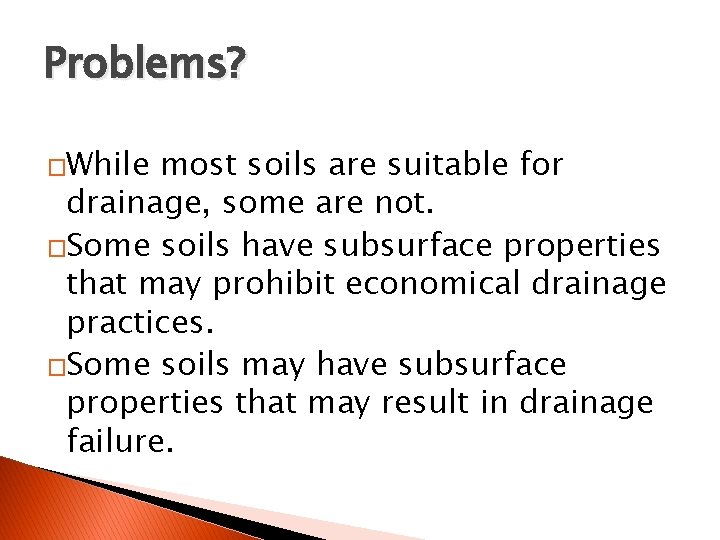 Problems?

□While most soils are suitable for drainage, some are not.

□Some soils have subsurface properties that may prohibit economical drainage practices.

□Some soils may have subsurface properties that may result in drainage failure.